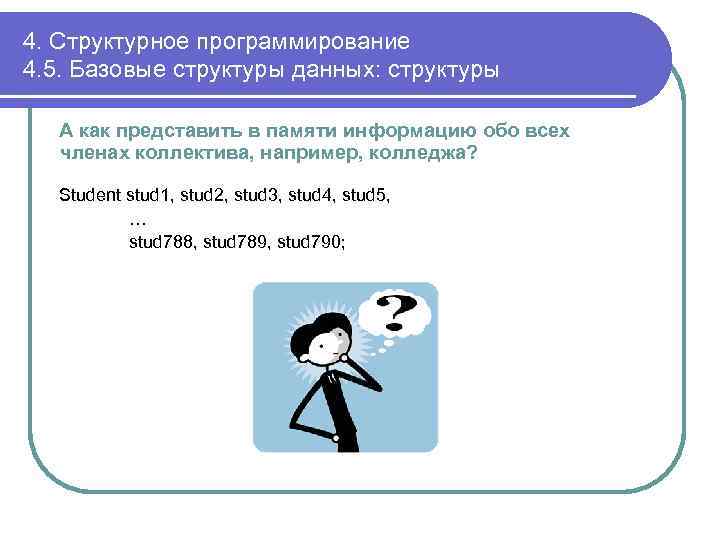 4. Структурное программирование
4.5. Базовые структуры данных: структуры

А как представить в памяти информацию обо всех членах коллектива, например, колледжа?

Student stud1, stud2, stud3, stud4, stud5,
…
stud788, stud789, stud790;

?